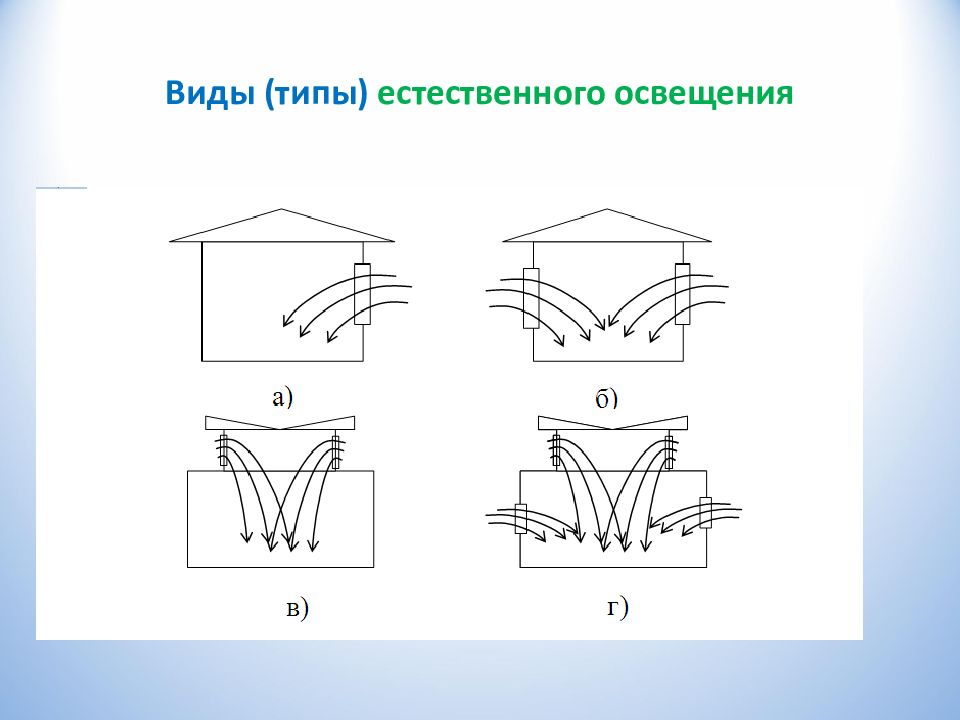 Виды (типы) естественного освещения

а)

б)

в)

г)